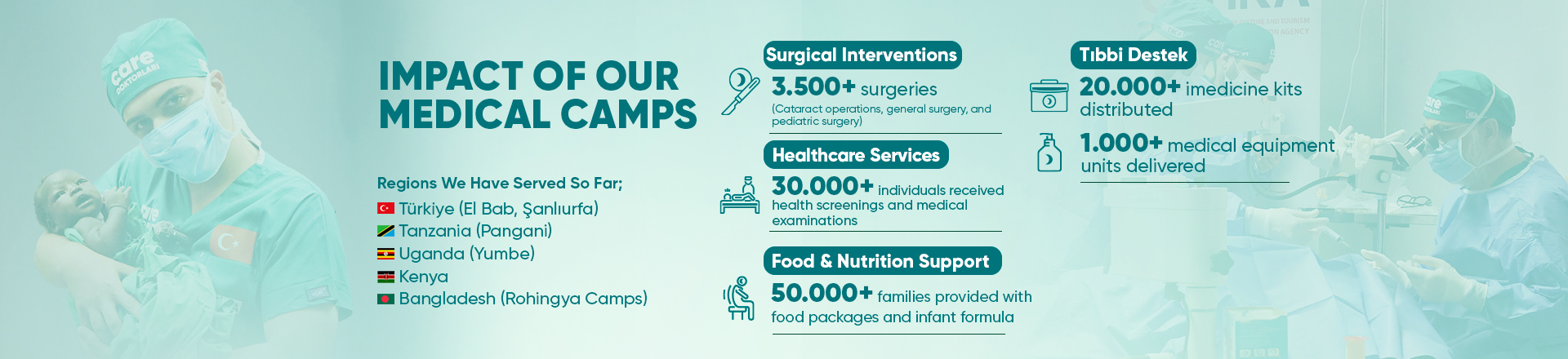 care DOKTORLARI

IMPACT OF OUR MEDICAL CAMPS

Regions We Have Served So Far;
Türkiye (El Bab, Şanlıurfa)
Tanzania (Pangani)
Uganda (Yumbe)
Kenya
Bangladesh (Rohingya Camps)

Surgical Interventions
3.500+ surgeries
(Cataract operations, general surgery, and pediatric surgery)

Healthcare Services
30.000+ individuals received health screenings and medical examinations

Food & Nutrition Support
50.000+ families provided with food packages and infant formula

Tıbbi Destek
20.000+ imedicine kits distributed
1.000+ medical equipment units delivered